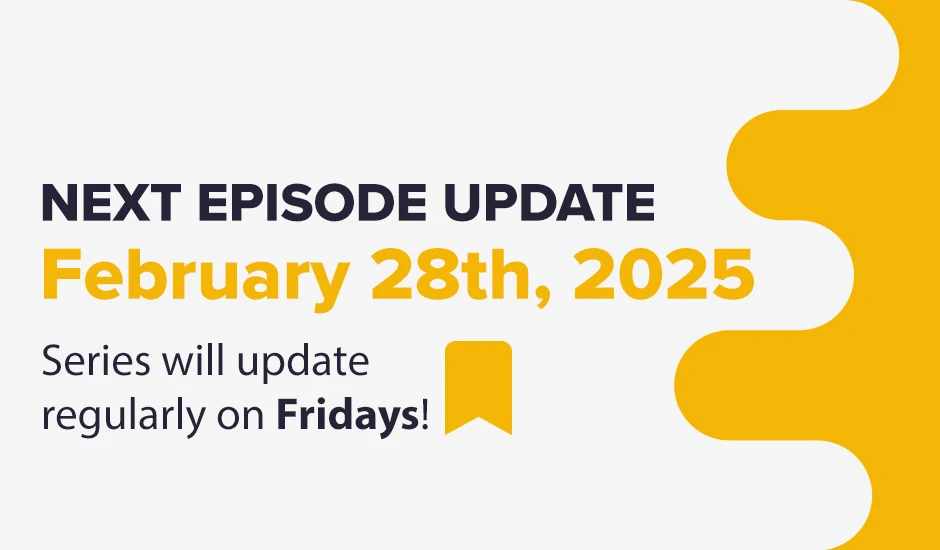 NEXT EPISODE UPDATE
February 28th, 2025

Series will update regularly on Fridays!